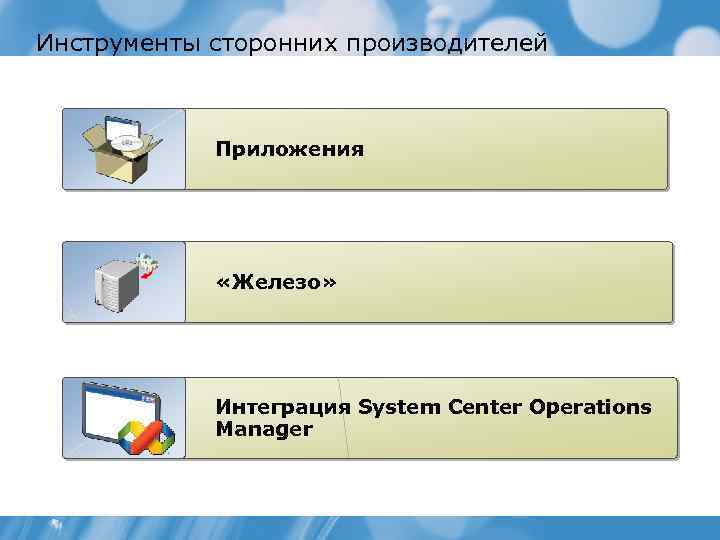 Инструменты сторонних производителей

Приложения

«Железо»

Интеграция System Center Operations Manager